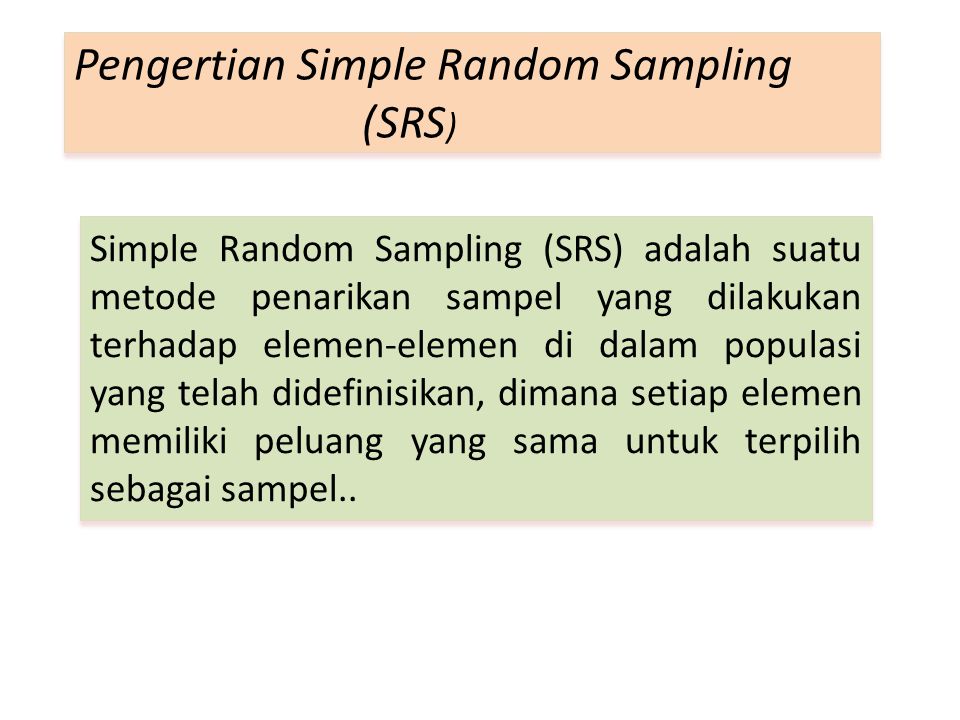 Pengertian Simple Random Sampling (SRS)

Simple Random Sampling (SRS) adalah suatu metode penarikan sampel yang dilakukan terhadap elemen-elemen di dalam populasi yang telah didefinisikan, dimana setiap elemen memiliki peluang yang sama untuk terpilih sebagai sampel..